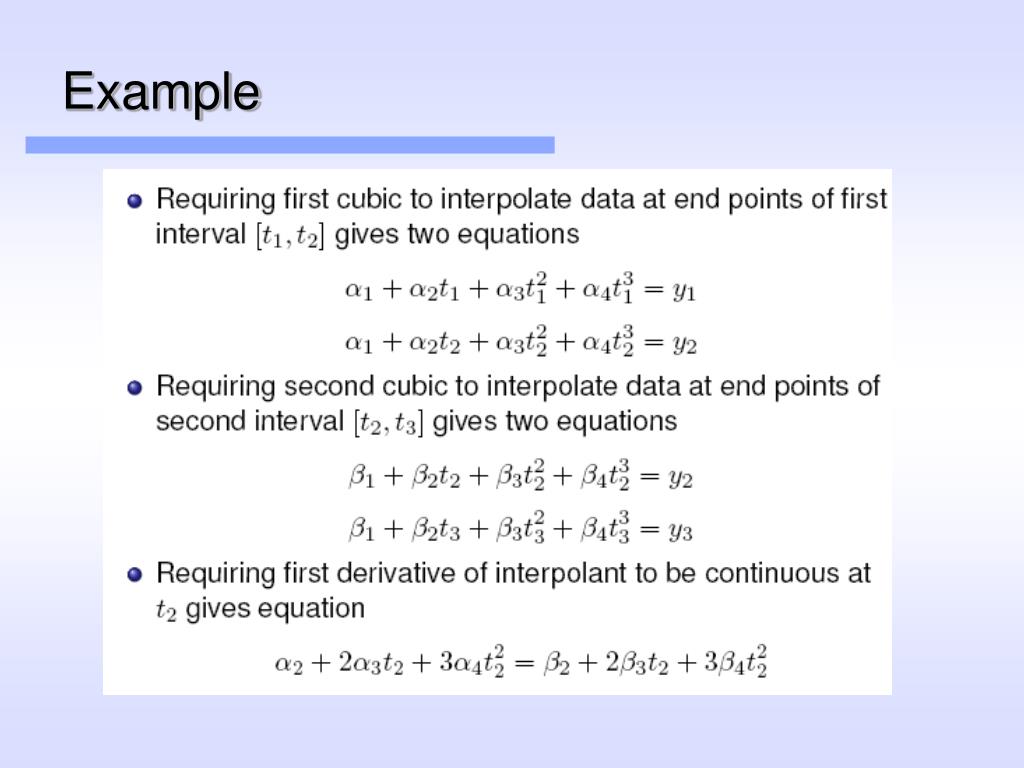 Example

Requiring first cubic to interpolate data at end points of first interval $[t_1, t_2]$ gives two equations

$\alpha_1 + \alpha_2 t_1 + \alpha_3 t_1^2 + \alpha_4 t_1^3 = y_1$

$\alpha_1 + \alpha_2 t_2 + \alpha_3 t_2^2 + \alpha_4 t_2^3 = y_2$

Requiring second cubic to interpolate data at end points of second interval $[t_2, t_3]$ gives two equations

$\beta_1 + \beta_2 t_2 + \beta_3 t_2^2 + \beta_4 t_2^3 = y_2$

$\beta_1 + \beta_2 t_3 + \beta_3 t_3^2 + \beta_4 t_3^3 = y_3$

Requiring first derivative of interpolant to be continuous at $t_2$ gives equation

$\alpha_2 + 2\alpha_3 t_2 + 3\alpha_4 t_2^2 = \beta_2 + 2\beta_3 t_2 + 3\beta_4 t_2^2$